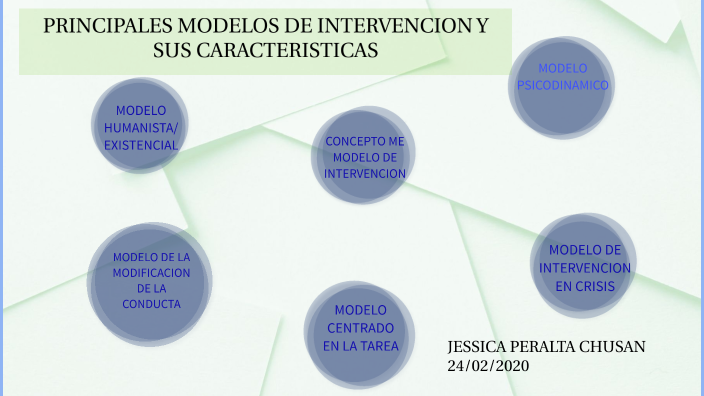 PRINCIPALES MODELOS DE INTERVENCION Y SUS CARACTERISTICAS

MODELO PSICODINAMICO

MODELO HUMANISTA/ EXISTENCIAL

CONCEPTO ME MODELO DE INTERVENCION

MODELO DE LA MODIFICACION DE LA CONDUCTA

MODELO DE INTERVENCION EN CRISIS

MODELO CENTRADO EN LA TAREA

JESSICA PERALTA CHUSAN
24/02/2020